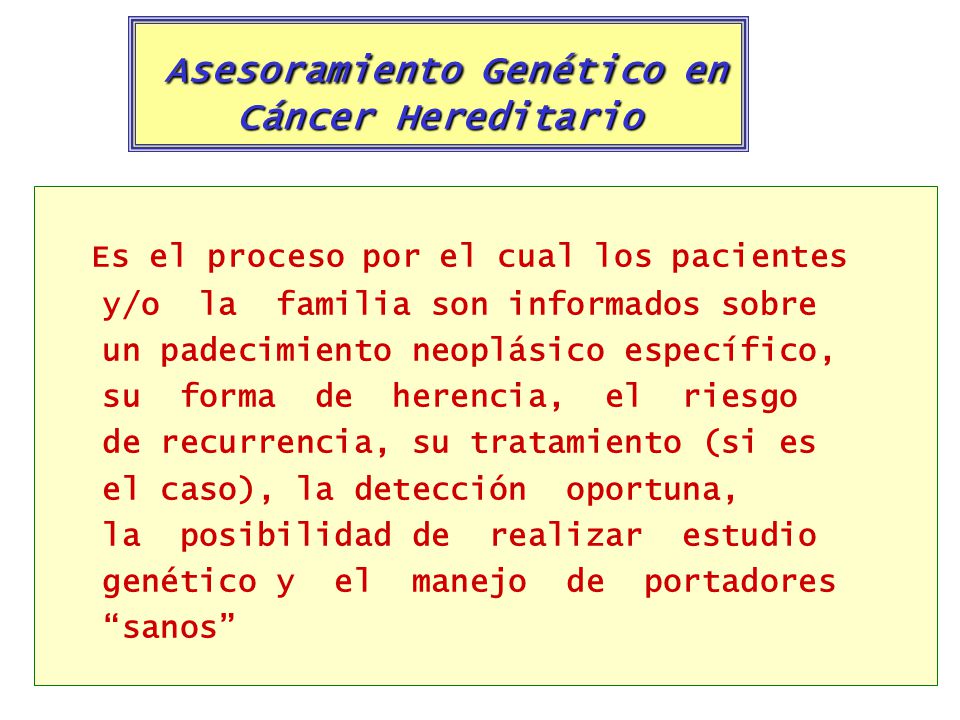 Asesoramiento Genético en Cáncer Hereditario

Es el proceso por el cual los pacientes y/o la familia son informados sobre un padecimiento neoplásico específico, su forma de herencia, el riesgo de recurrencia, su tratamiento (si es el caso), la detección oportuna, la posibilidad de realizar estudio genético y el manejo de portadores “sanos”